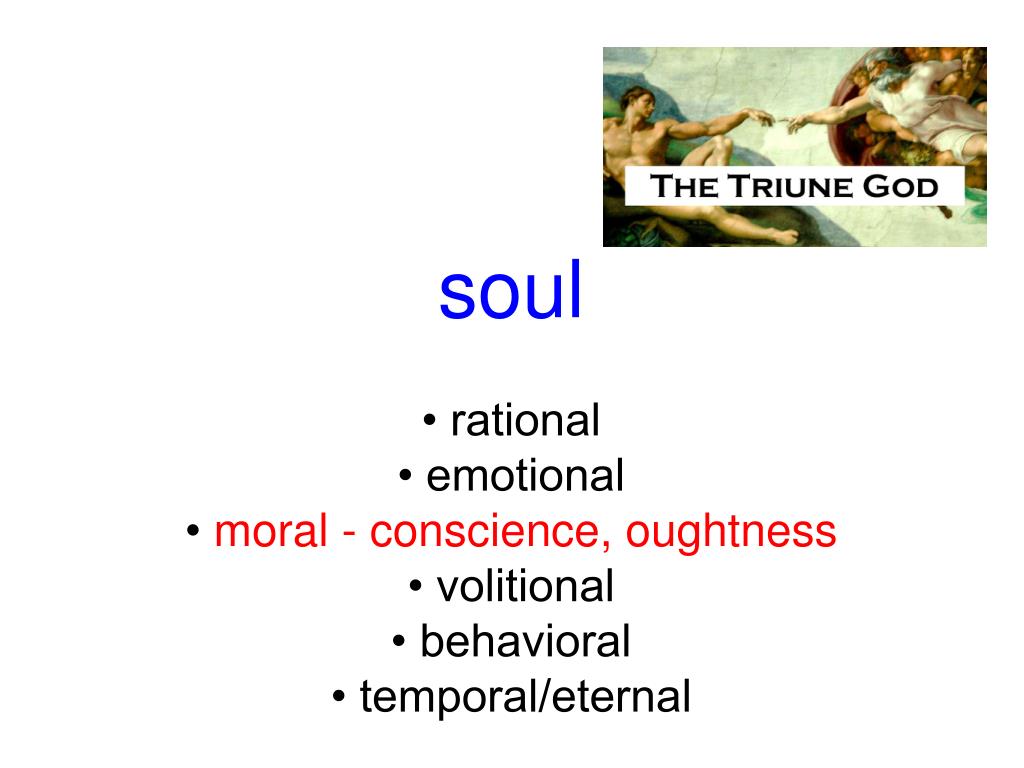 THE TRIUNE GOD

soul

• rational
• emotional
• moral - conscience, oughtness
• volitional
• behavioral
• temporal/eternal